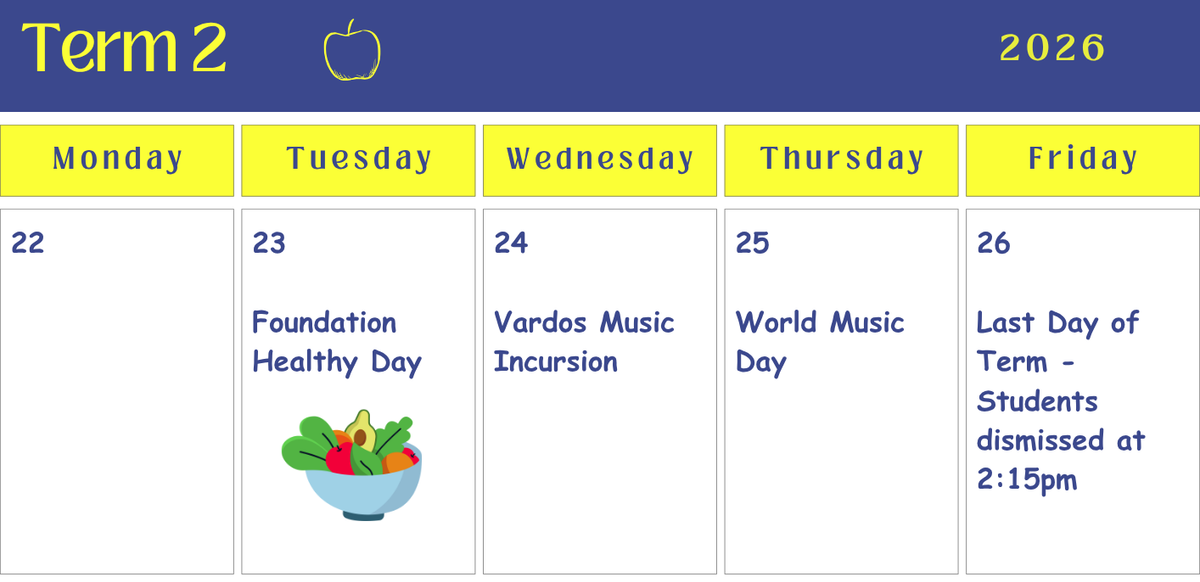 Term 2 2026

| Monday | Tuesday | Wednesday | Thursday | Friday |
|---|---|---|---|---|
| 22 | 23 Foundation Healthy Day | 24 Vardos Music Incursion | 25 World Music Day | 26 Last Day of Term - Students dismissed at 2:15pm |